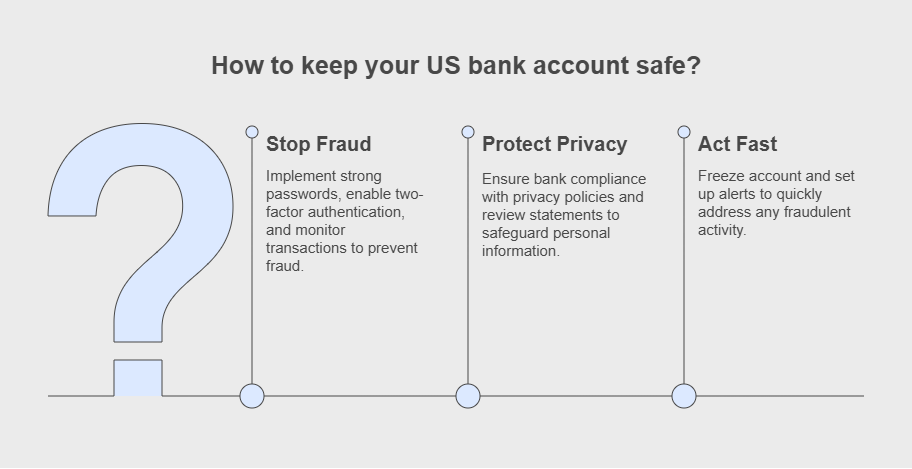 How to keep your US bank account safe?

Stop Fraud

Implement strong passwords, enable two-factor authentication, and monitor transactions to prevent fraud.

Protect Privacy

Ensure bank compliance with privacy policies and review statements to safeguard personal information.

Act Fast

Freeze account and set up alerts to quickly address any fraudulent activity.